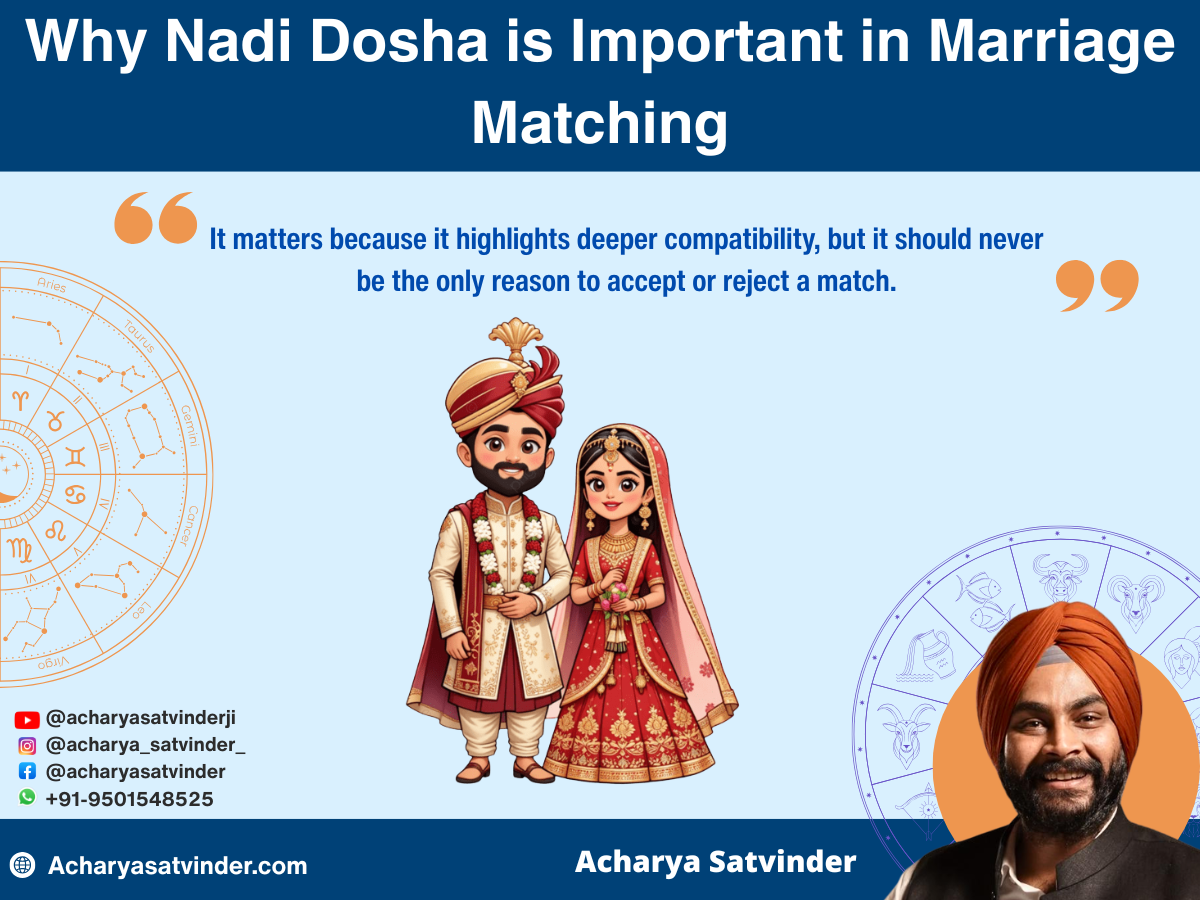 Why Nadi Dosha is Important in Marriage Matching

It matters because it highlights deeper compatibility, but it should never be the only reason to accept or reject a match.

Aries
Taurus
Gemini
Cancer
Leo
Virgo

@acharyasatvinderji
@acharya_satvinder_
@acharyasatvinder
+91-9501548525

Acharyasatvinder.com

Acharya Satvinder